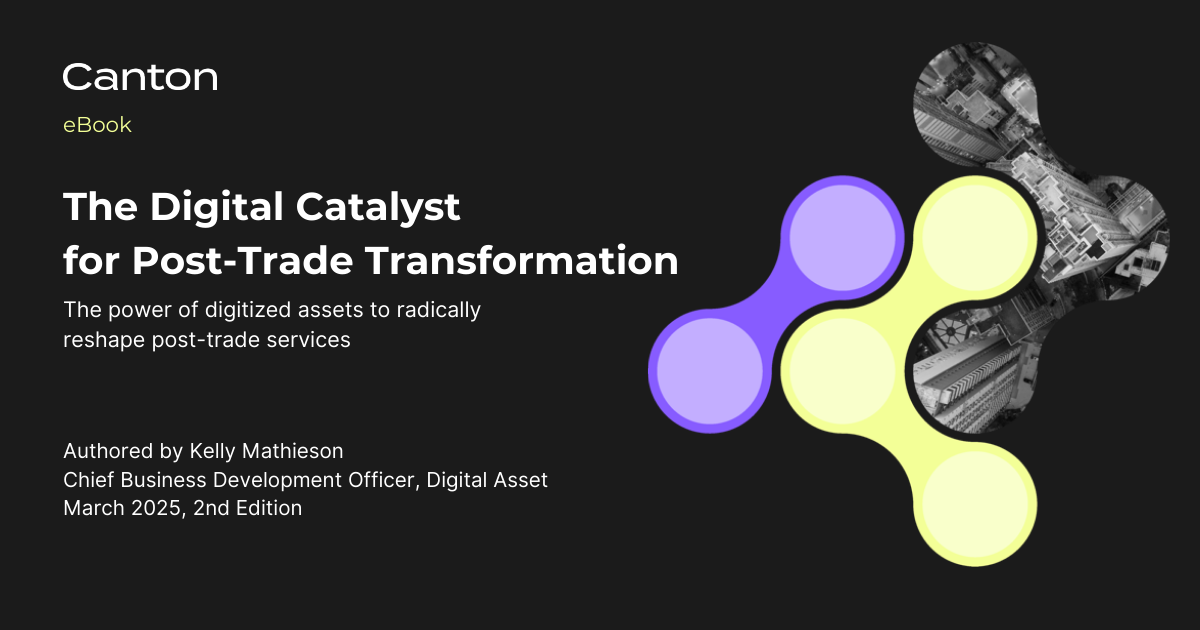 Canton

eBook

The Digital Catalyst for Post-Trade Transformation

The power of digitized assets to radically reshape post-trade services

Authored by Kelly Mathieson
Chief Business Development Officer, Digital Asset
March 2025, 2nd Edition